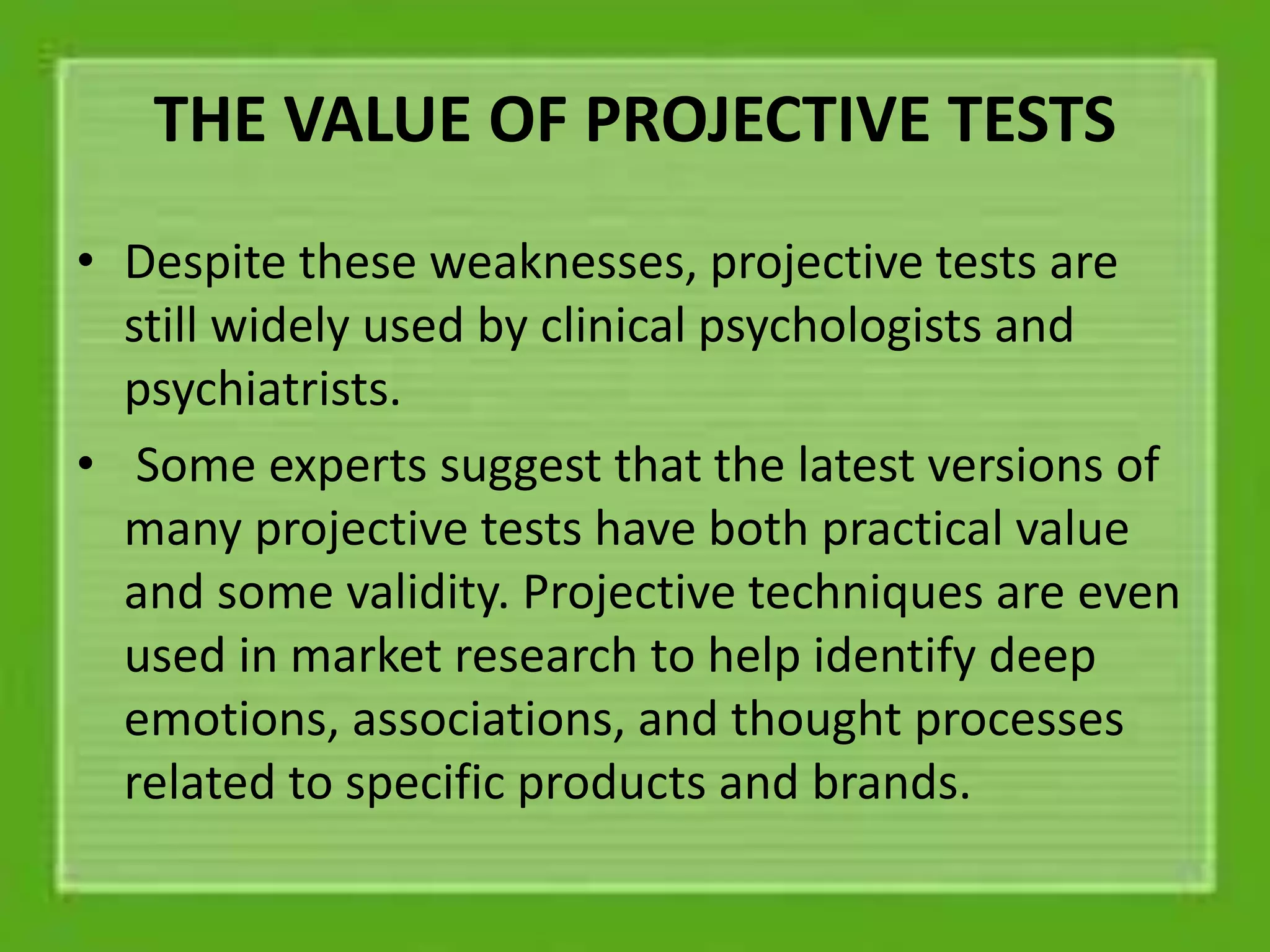 THE VALUE OF PROJECTIVE TESTS

• Despite these weaknesses, projective tests are still widely used by clinical psychologists and psychiatrists.

• Some experts suggest that the latest versions of many projective tests have both practical value and some validity. Projective techniques are even used in market research to help identify deep emotions, associations, and thought processes related to specific products and brands.